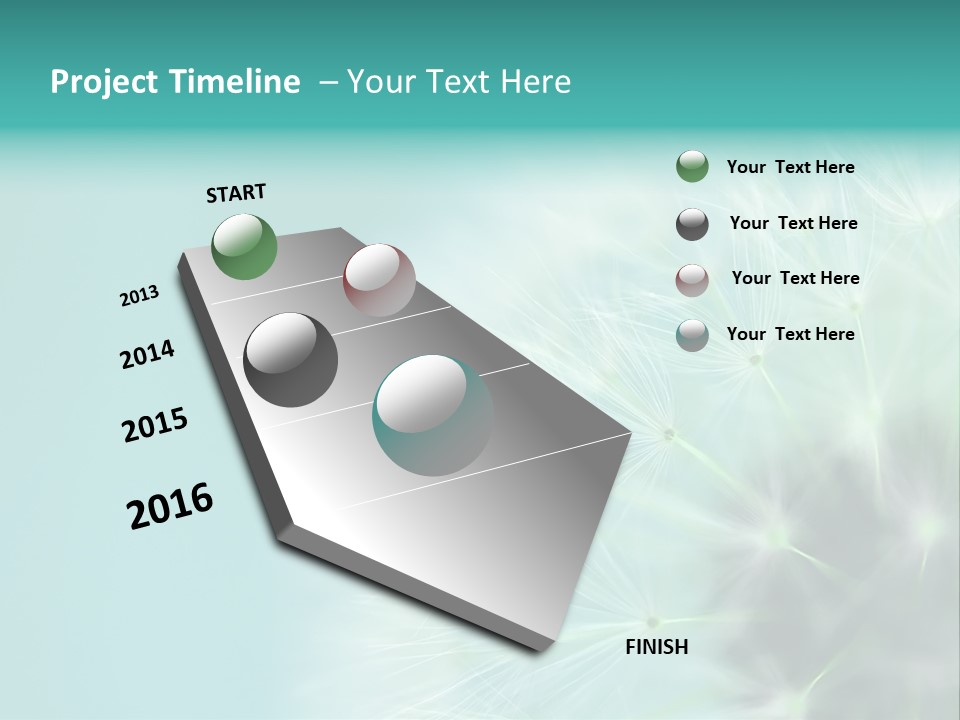 Project Timeline – Your Text Here

START

2013

2014

2015

2016

FINISH

Your Text Here

Your Text Here

Your Text Here

Your Text Here